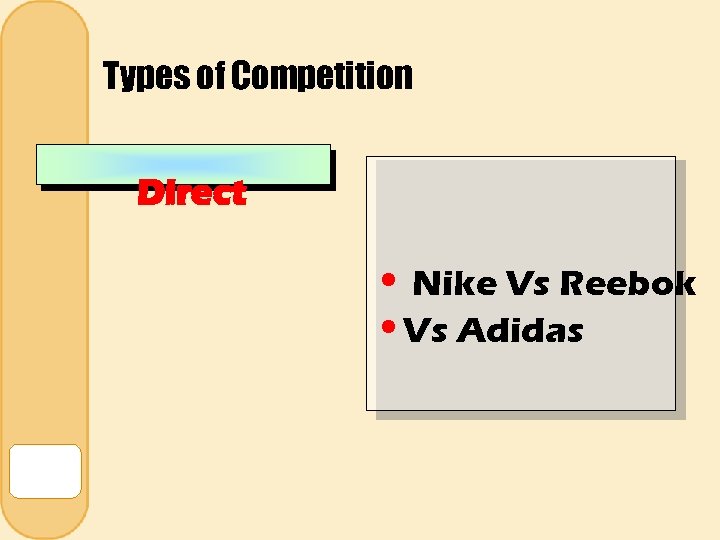 Types of Competition

Direct

• Nike Vs Reebok
• Vs Adidas